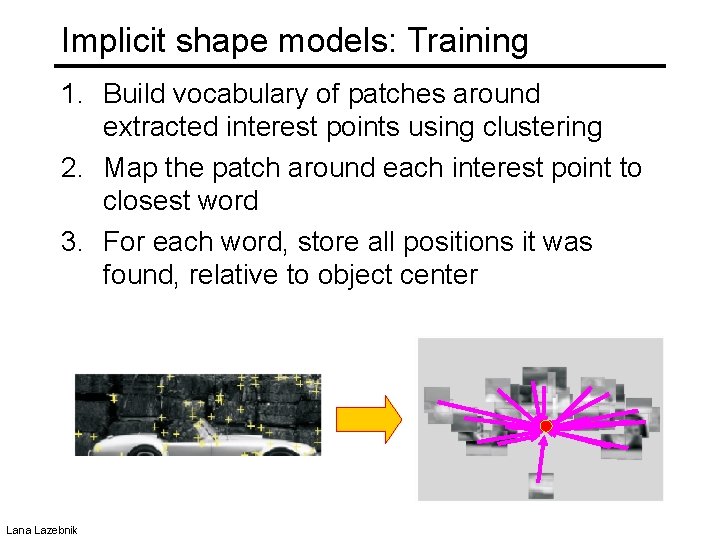 Implicit shape models: Training

1. Build vocabulary of patches around extracted interest points using clustering
2. Map the patch around each interest point to closest word
3. For each word, store all positions it was found, relative to object center

Lana Lazebnik